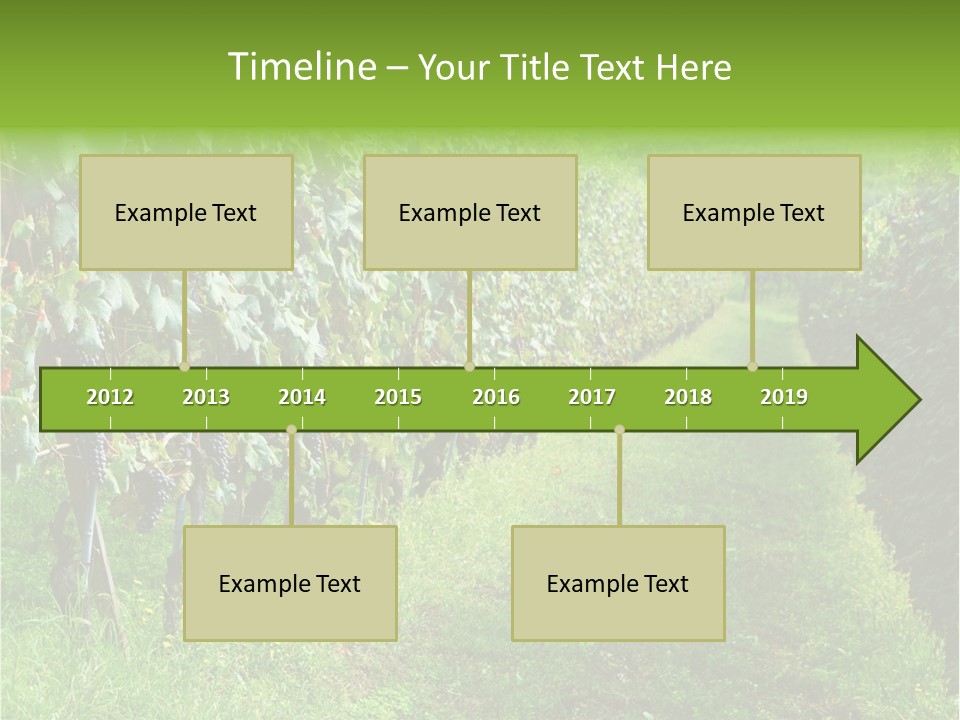 Timeline – Your Title Text Here

Example Text

Example Text

Example Text

2012 2013 2014 2015 2016 2017 2018 2019

Example Text

Example Text